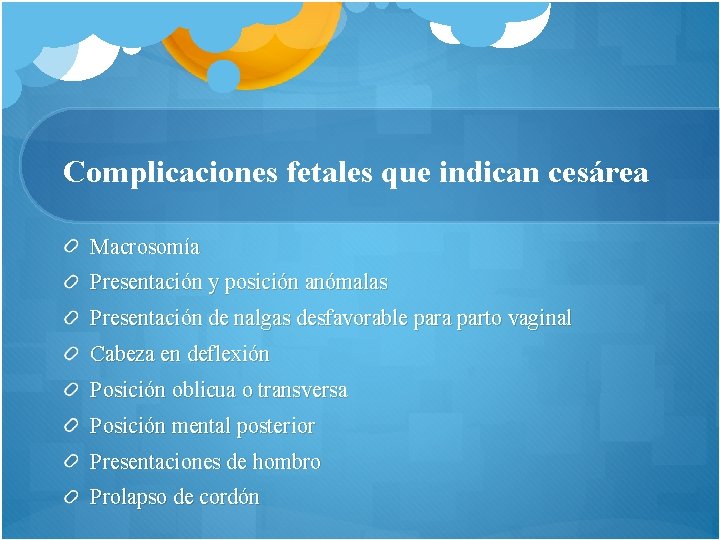 Complicaciones fetales que indican cesárea

- Macrosomía
- Presentación y posición anómalas
- Presentación de nalgas desfavorable para parto vaginal
- Cabeza en deflexión
- Posición oblicua o transversa
- Posición mental posterior
- Presentaciones de hombro
- Prolapso de cordón